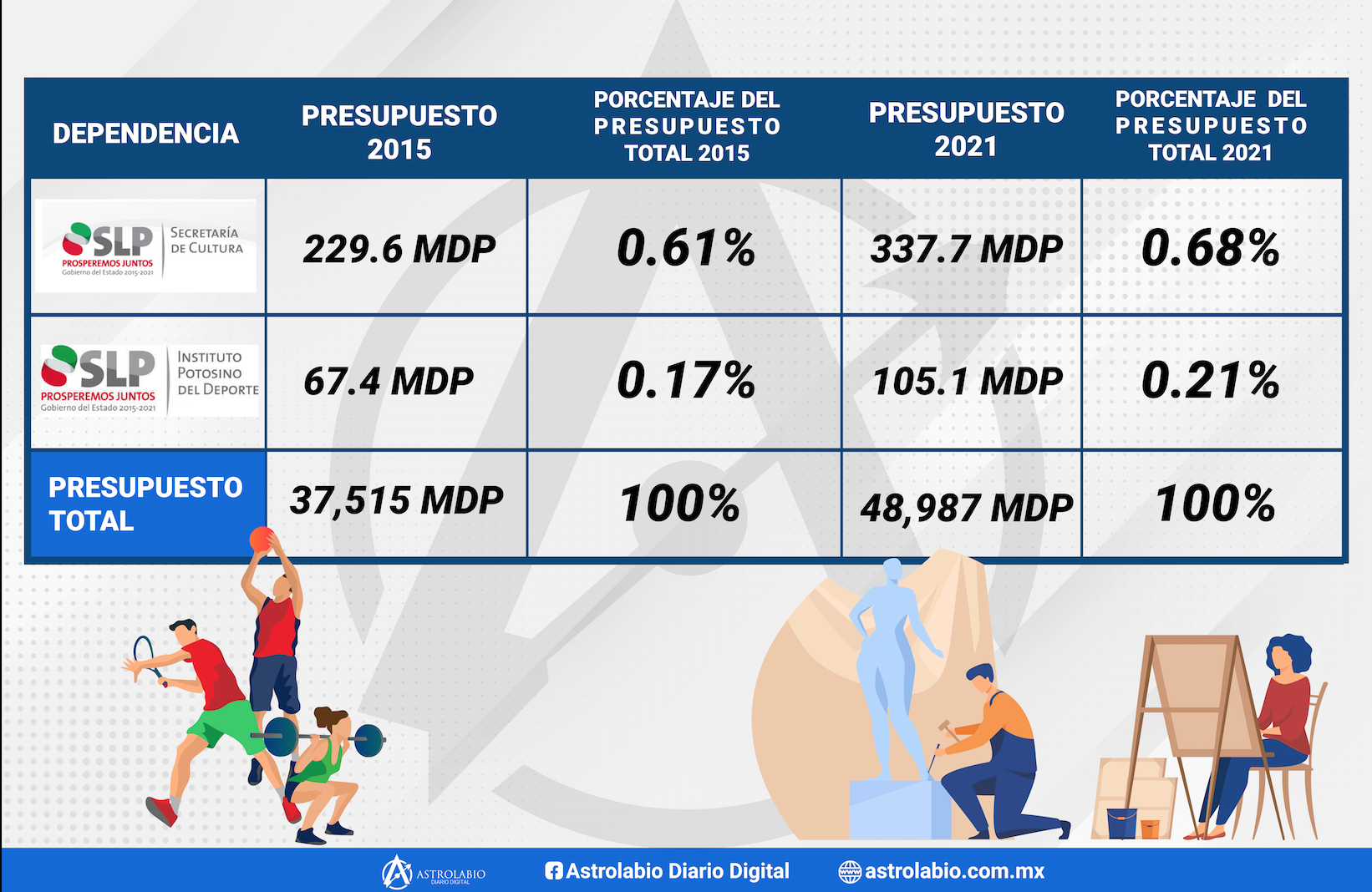 | DEPENDENCIA | PRESUPUESTO 2015 | PORCENTAJE DEL PRESUPUESTO TOTAL 2015 | PRESUPUESTO 2021 | PORCENTAJE DEL PRESUPUESTO TOTAL 2021 |
|---|---|---|---|---|
| SLP PROSPEREMOS JUNTOS Gobierno del Estado 2015-2021 SECRETARÍA DE CULTURA | 229.6 MDP | 0.61% | 337.7 MDP | 0.68% |
| SLP PROSPEREMOS JUNTOS Gobierno del Estado 2015-2021 INSTITUTO POTOSINO DEL DEPORTE | 67.4 MDP | 0.17% | 105.1 MDP | 0.21% |
| PRESUPUESTO TOTAL | 37,515 MDP | 100% | 48,987 MDP | 100% |

ASTROLABIO DIARIO DIGITAL Astrolabio Diario Digital astrolabio.com.mx